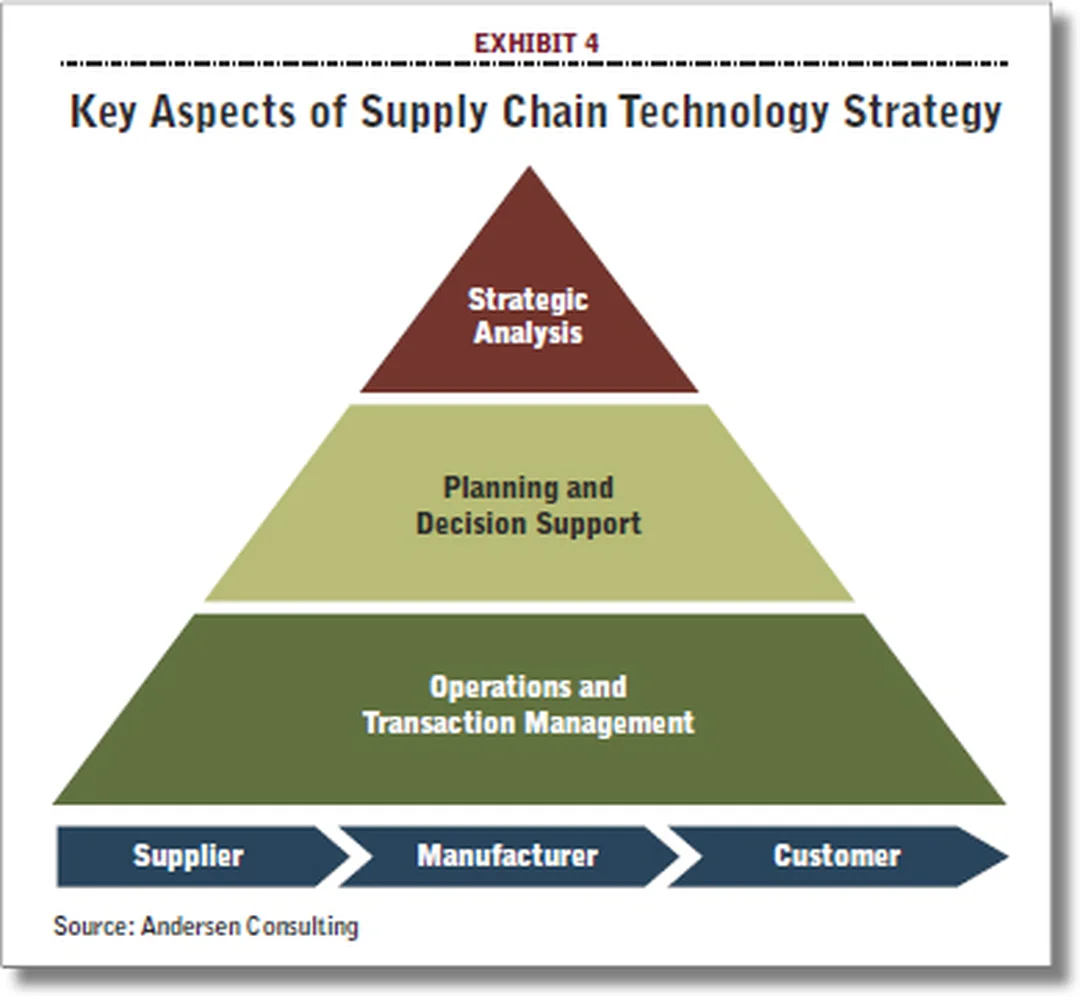 EXHIBIT 4

Key Aspects of Supply Chain Technology Strategy

Strategic Analysis

Planning and Decision Support

Operations and Transaction Management

Supplier

Manufacturer

Customer

Source: Andersen Consulting